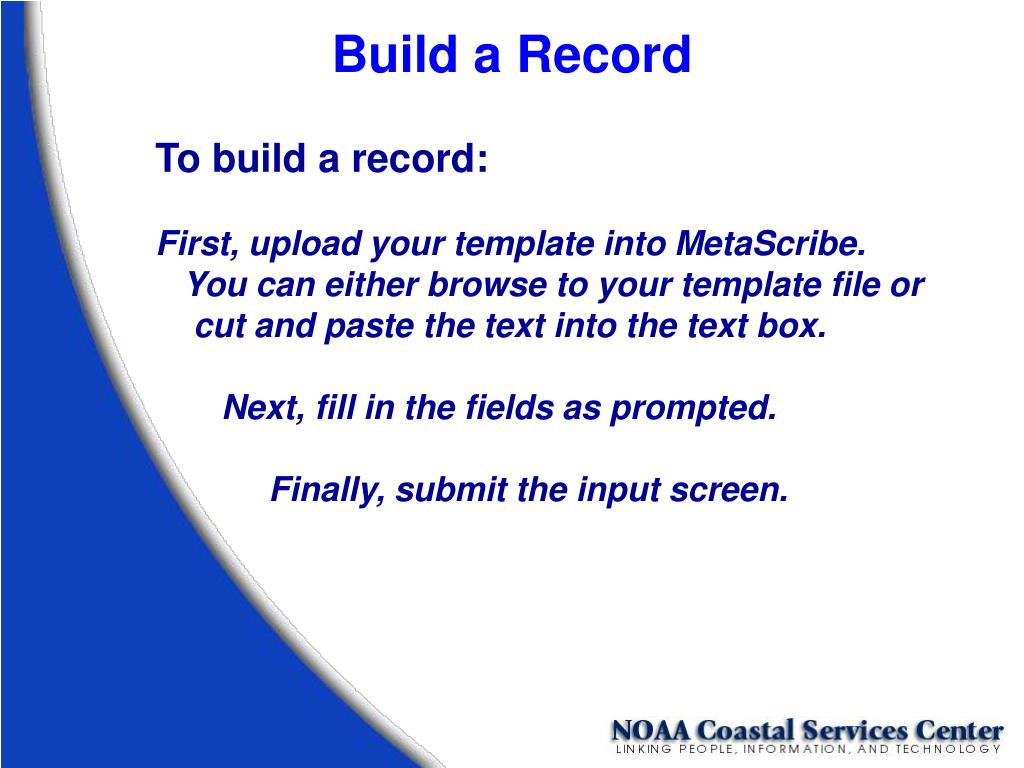 Build a Record

To build a record:

First, upload your template into MetaScribe. You can either browse to your template file or cut and paste the text into the text box.

Next, fill in the fields as prompted.

Finally, submit the input screen.

NOAA Coastal Services Center
LINKING PEOPLE, INFORMATION, AND TECHNOLOGY